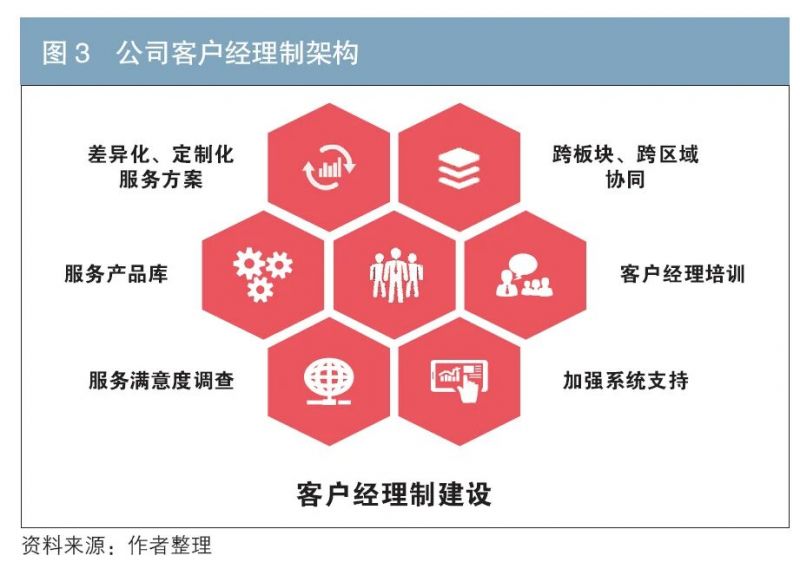 图 3　公司客户经理制架构

差异化、定制化服务方案

跨板块、跨区域协同

服务产品库

客户经理培训

服务满意度调查

加强系统支持

客户经理制建设

资料来源：作者整理